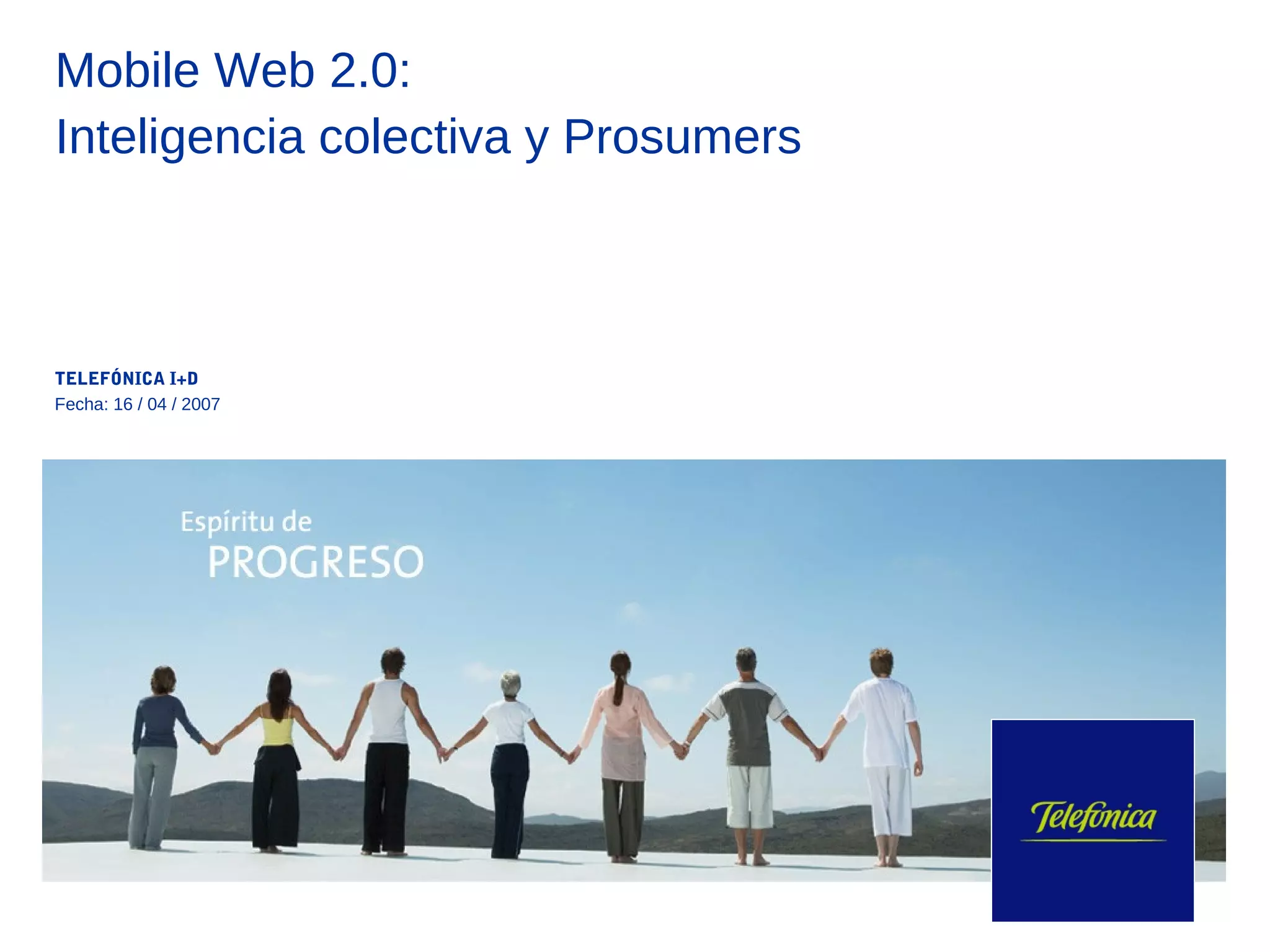 Mobile Web 2.0:
Inteligencia colectiva y Prosumers

TELEFÓNICA I+D
Fecha: 16 / 04 / 2007

Espíritu de
PROGRESO

Telefónica